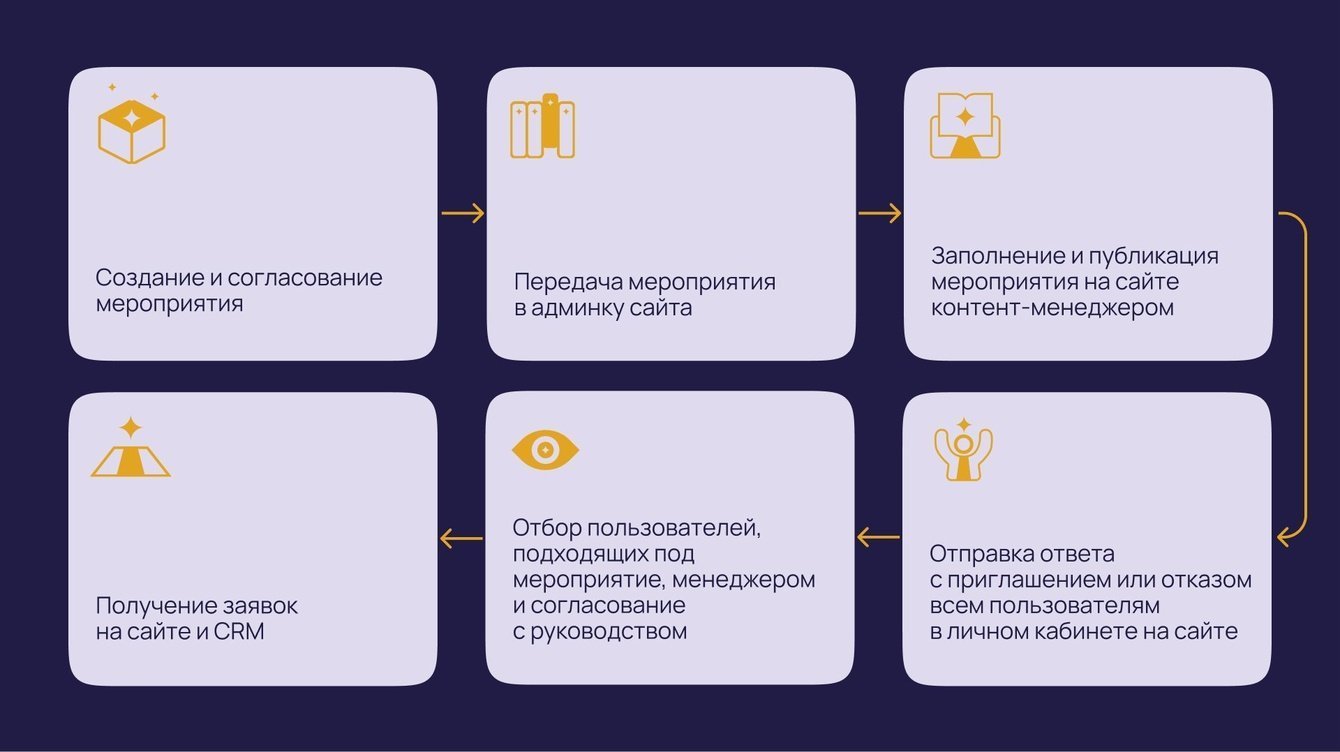 Создание и согласование мероприятия

Передача мероприятия в админку сайта

Заполнение и публикация мероприятия на сайте контент-менеджером

Отправка ответа с приглашением или отказом всем пользователям в личном кабинете на сайте

Отбор пользователей, подходящих под мероприятие, менеджером и согласование с руководством

Получение заявок на сайте и CRM